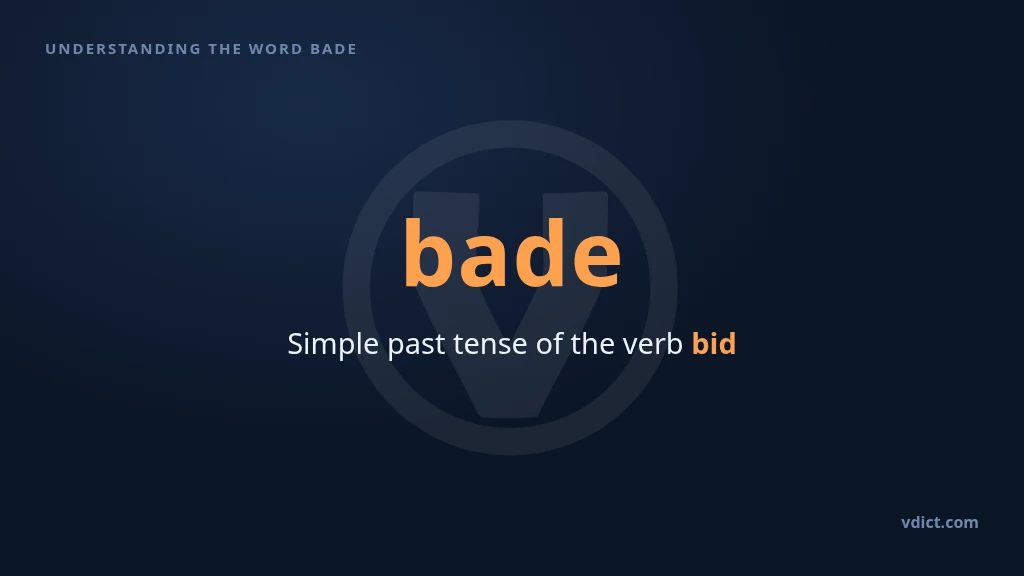 UNDERSTANDING THE WORD BADE

bade

Simple past tense of the verb bid

vdict.com